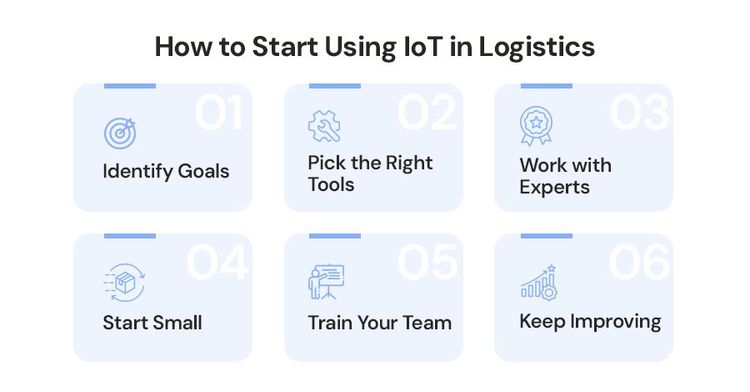 How to Start Using IoT in Logistics

01
Identify Goals

02
Pick the Right Tools

03
Work with Experts

04
Start Small

05
Train Your Team

06
Keep Improving